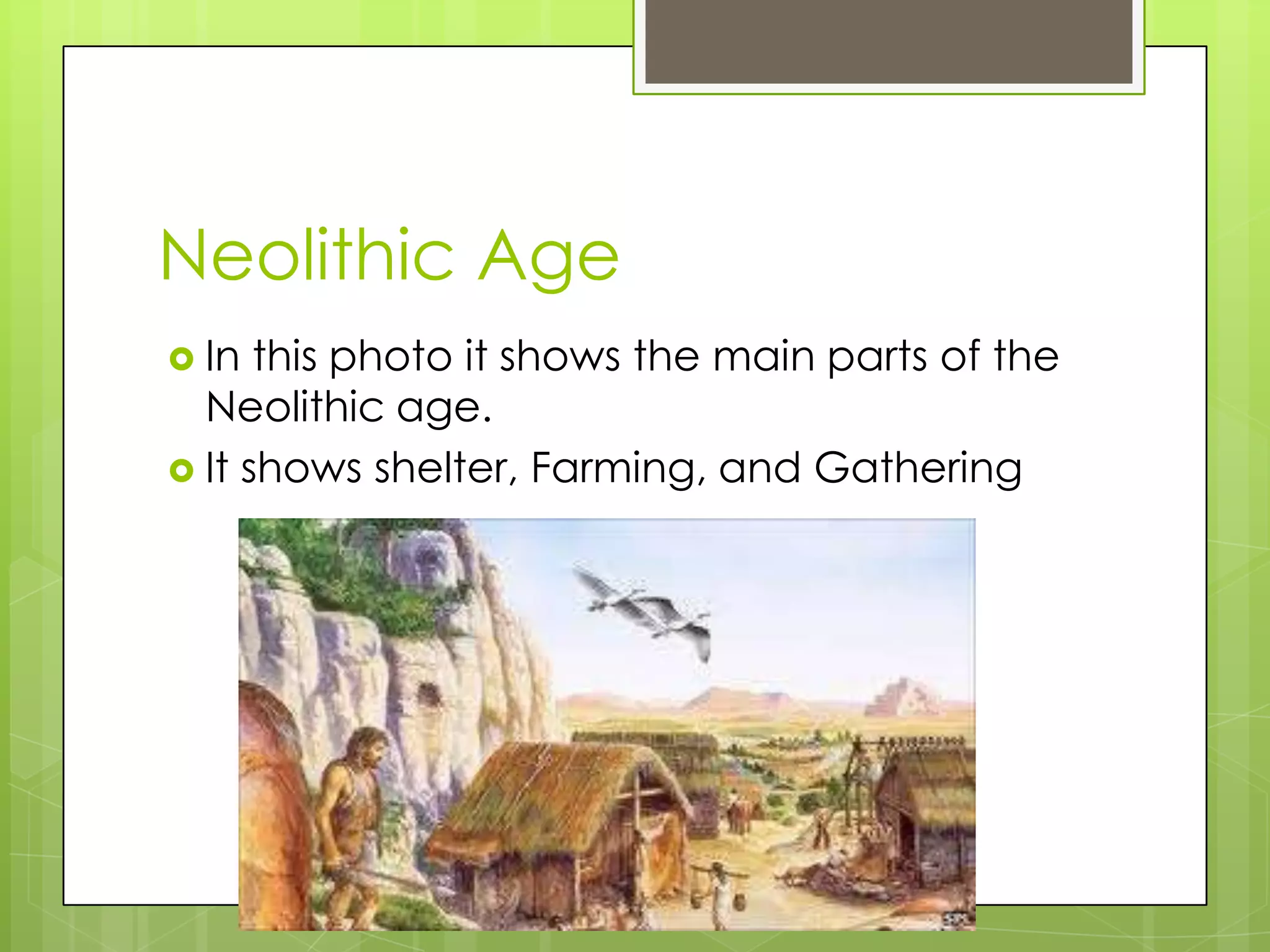 Neolithic Age

In this photo it shows the main parts of the Neolithic age.

It shows shelter, Farming, and Gathering